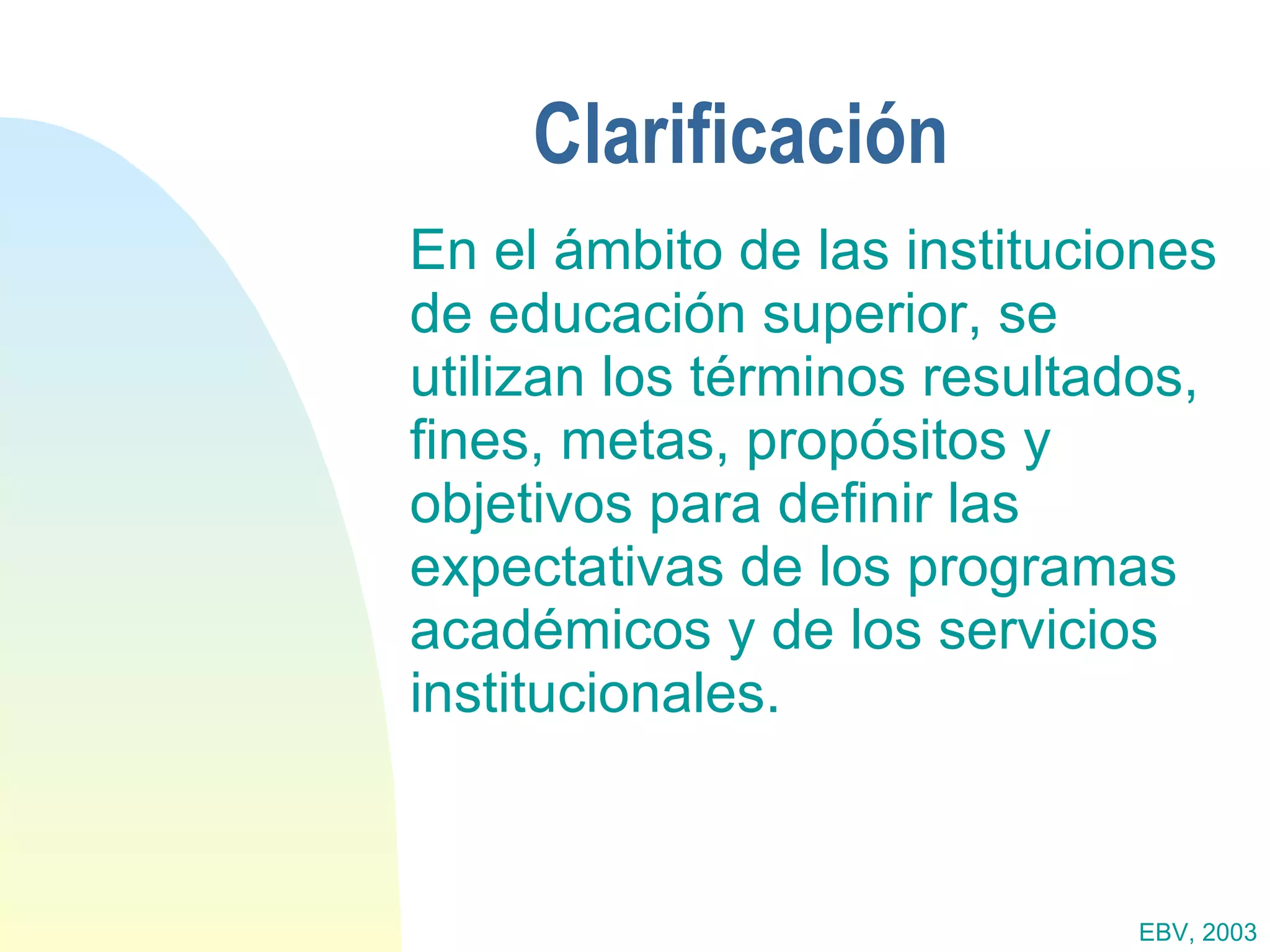 Clarificación

En el ámbito de las instituciones de educación superior, se utilizan los términos resultados, fines, metas, propósitos y objetivos para definir las expectativas de los programas académicos y de los servicios institucionales.

EBV, 2003